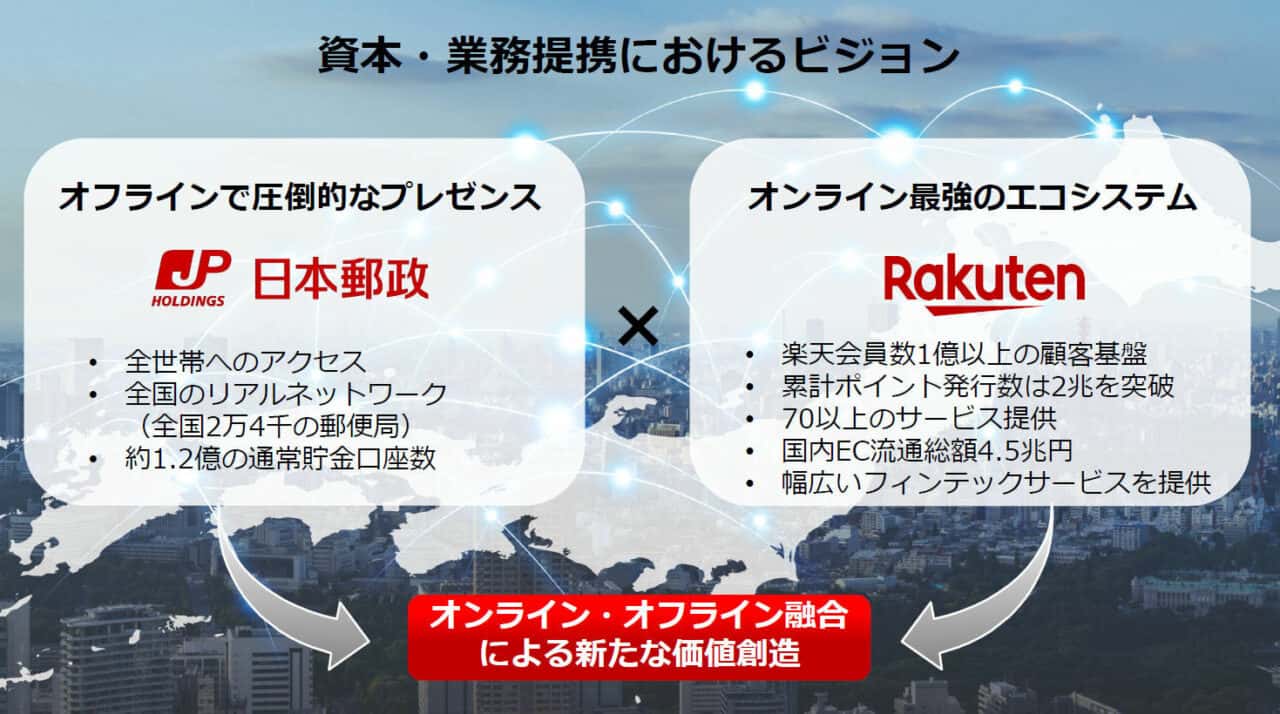 資本・業務提携におけるビジョン

オフラインで圧倒的なプレゼンス

JP HOLDINGS 日本郵政

• 全世帯へのアクセス
• 全国のリアルネットワーク（全国2万4千の郵便局）
• 約1.2億の通常貯金口座数

×

オンライン最強のエコシステム

Rakuten

• 楽天会員数1億以上の顧客基盤
• 累計ポイント発行数は2兆を突破
• 70以上のサービス提供
• 国内EC流通総額4.5兆円
• 幅広いフィンテックサービスを提供

オンライン・オフライン融合による新たな価値創造